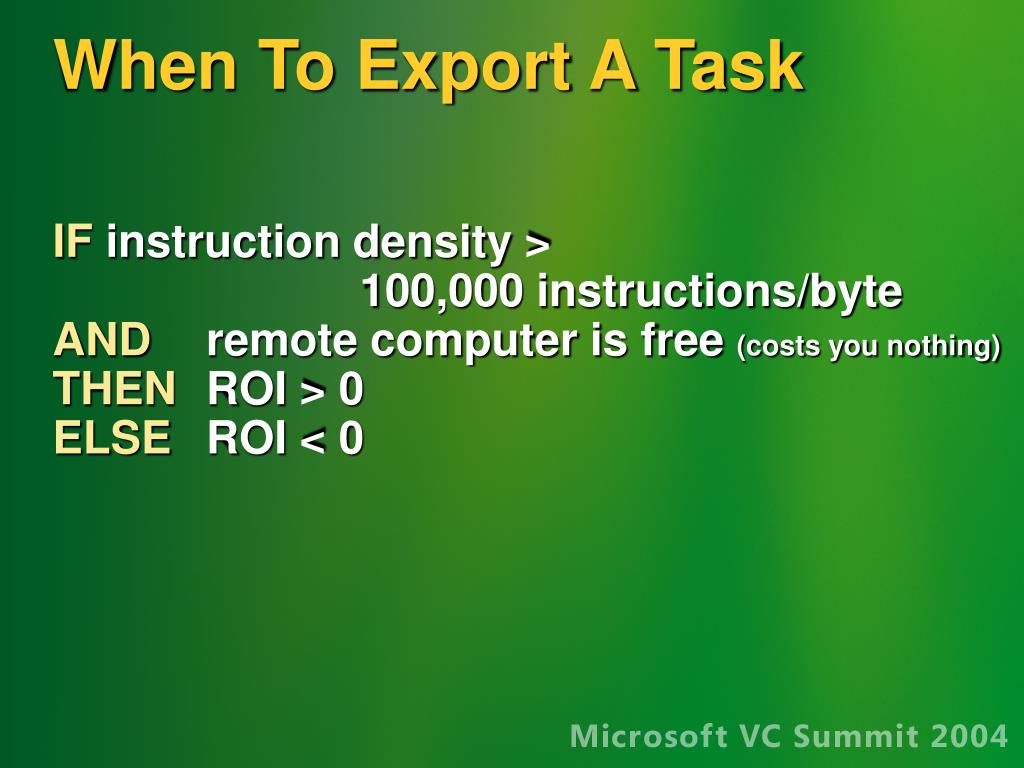 When To Export A Task

IF instruction density > 100,000 instructions/byte
AND remote computer is free (costs you nothing)
THEN ROI > 0
ELSE ROI < 0

Microsoft VC Summit 2004